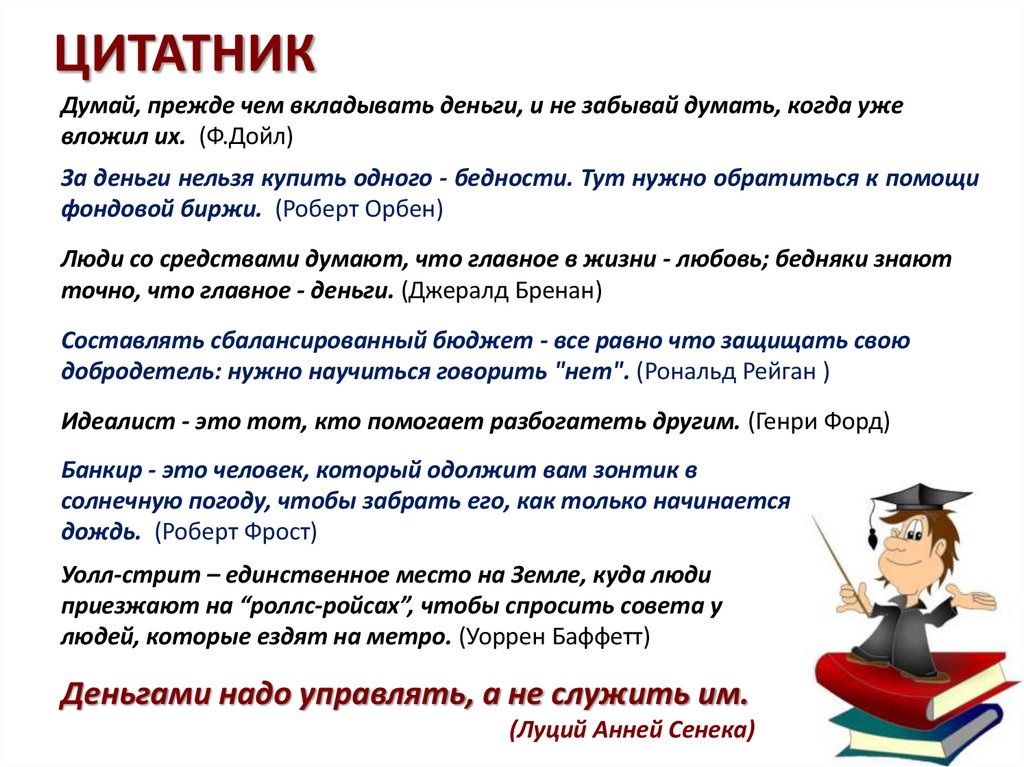 ЦИТАТНИК

Думай, прежде чем вкладывать деньги, и не забывай думать, когда уже вложил их. (Ф.Дойл)

За деньги нельзя купить одного - бедности. Тут нужно обратиться к помощи фондовой биржи. (Роберт Орбен)

Люди со средствами думают, что главное в жизни - любовь; бедняки знают точно, что главное - деньги. (Джералд Бренан)

Составлять сбалансированный бюджет - все равно что защищать свою добродетель: нужно научиться говорить "нет". (Рональд Рейган )

Идеалист - это тот, кто помогает разбогатеть другим. (Генри Форд)

Банкир - это человек, который одолжит вам зонтик в солнечную погоду, чтобы забрать его, как только начинается дождь. (Роберт Фрост)

Уолл-стрит – единственное место на Земле, куда люди приезжают на “роллс-ройсах”, чтобы спросить совета у людей, которые ездят на метро. (Уоррен Баффетт)

Деньгами надо управлять, а не служить им.
(Луций Анней Сенека)